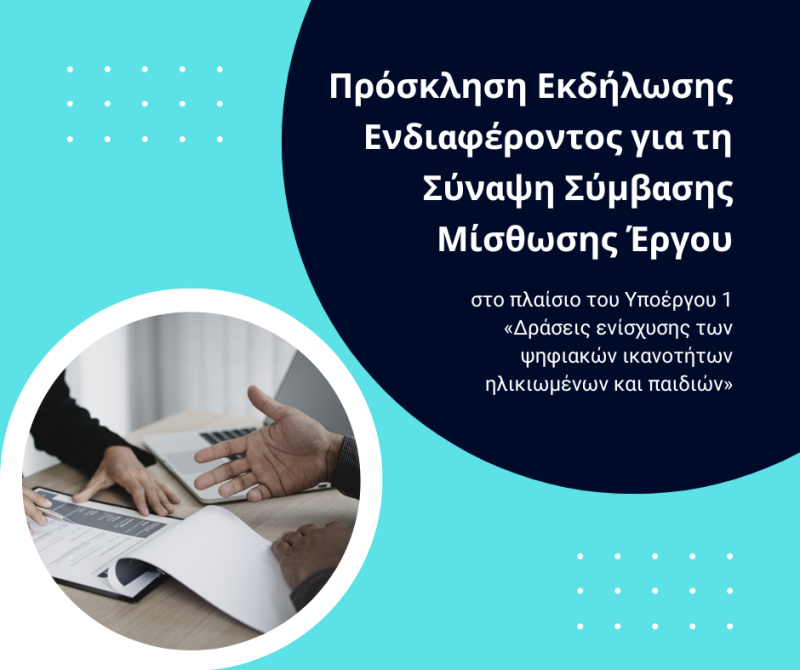 Πρόσκληση Εκδήλωσης Ενδιαφέροντος για τη Σύναψη Σύμβασης Μίσθωσης Έργου

στο πλαίσιο του Υποέργου 1 «Δράσεις ενίσχυσης των ψηφιακών ικανοτήτων ηλικιωμένων και παιδιών»